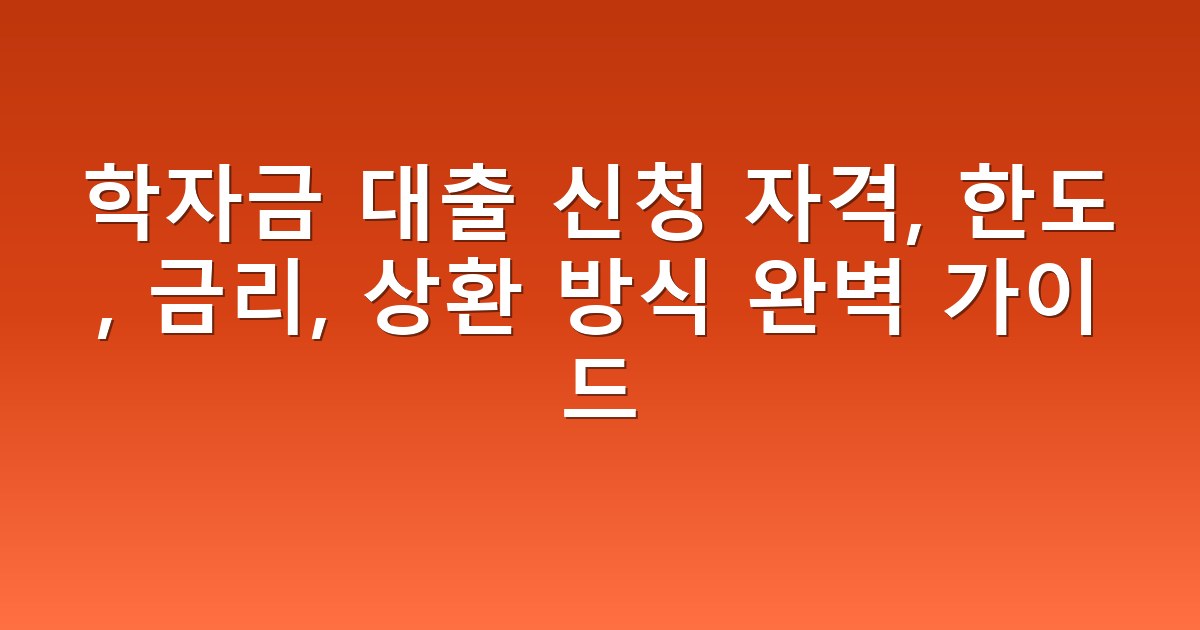 학자금 대출 신청 자격, 한도, 금리, 상환 방식 완벽 가이드